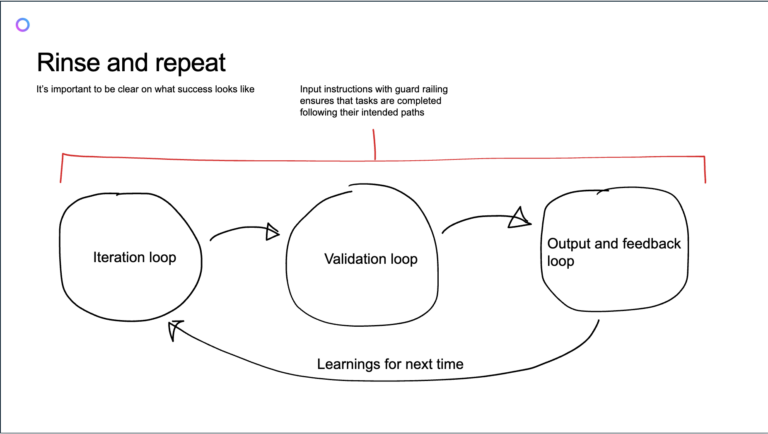 Rinse and repeat

It's important to be clear on what success looks like

Input instructions with guard railing ensures that tasks are completed following their intended paths

Iteration loop

Validation loop

Output and feedback loop

Learnings for next time